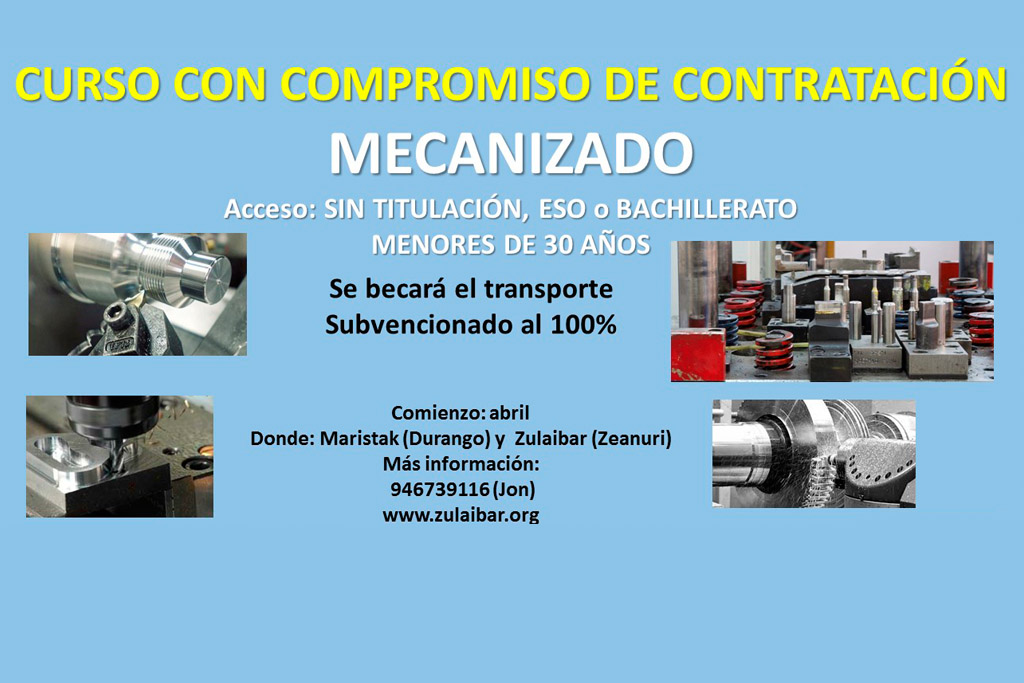 CURSO CON COMPROMISO DE CONTRATACIÓN

MECANIZADO

Acceso: SIN TITULACIÓN, ESO o BACHILLERATO
MENORES DE 30 AÑOS

Se becará el transporte
Subvencionado al 100%

Comienzo: abril
Donde: Maristak (Durango) y Zulaibar (Zeanuri)
Más información:
946739116 (Jon)
www.zulaibar.org